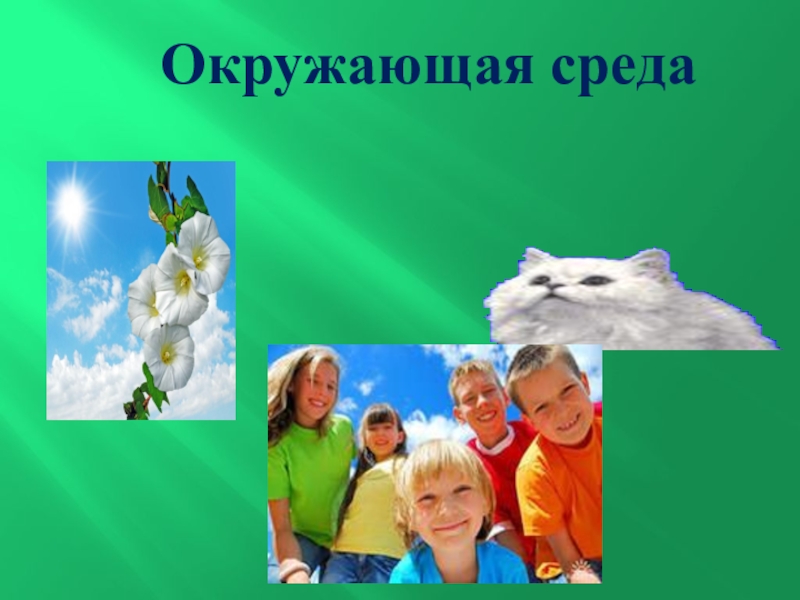 Окружающая среда